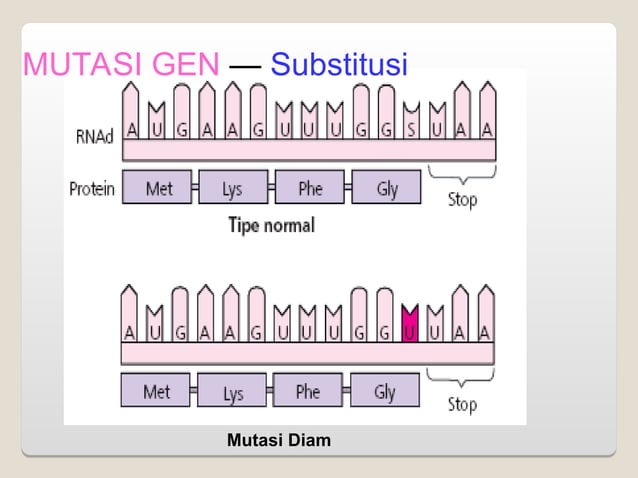 MUTASI GEN — Substitusi

RNAd A U G A A G U U U G G S U A A

Protein Met Lys Phe Gly Stop

Tipe normal

A U G A A G U U U G G U U A A

Met Lys Phe Gly Stop

Mutasi Diam